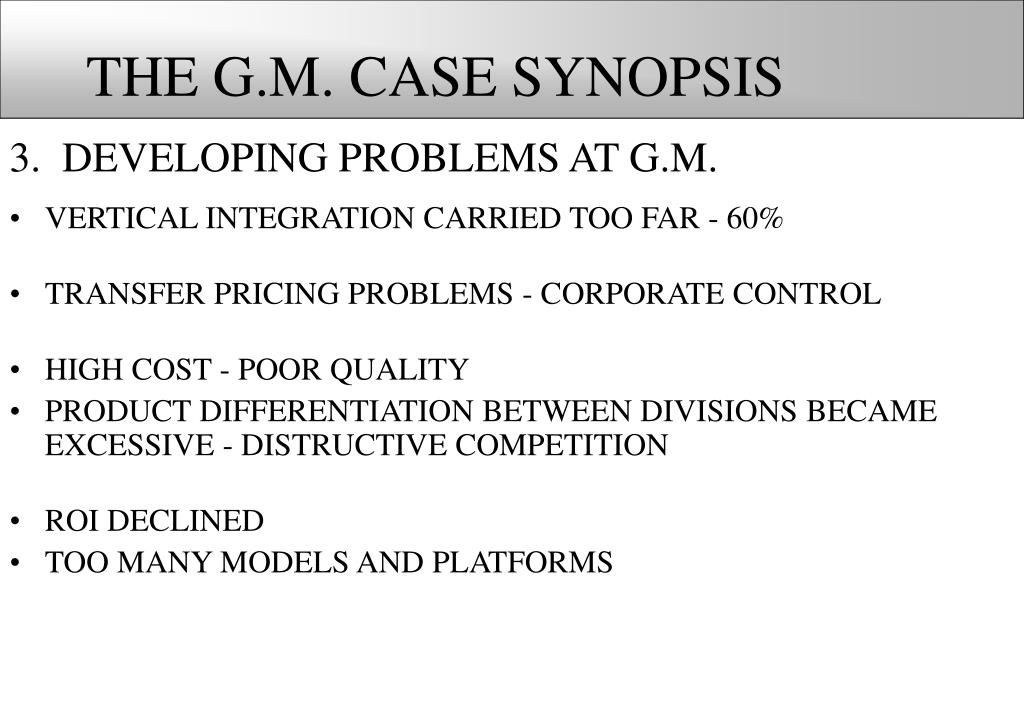 THE G.M. CASE SYNOPSIS

3. DEVELOPING PROBLEMS AT G.M.

• VERTICAL INTEGRATION CARRIED TOO FAR - 60%

• TRANSFER PRICING PROBLEMS - CORPORATE CONTROL

• HIGH COST - POOR QUALITY

• PRODUCT DIFFERENTIATION BETWEEN DIVISIONS BECAME EXCESSIVE - DISTRUCTIVE COMPETITION

• ROI DECLINED

• TOO MANY MODELS AND PLATFORMS